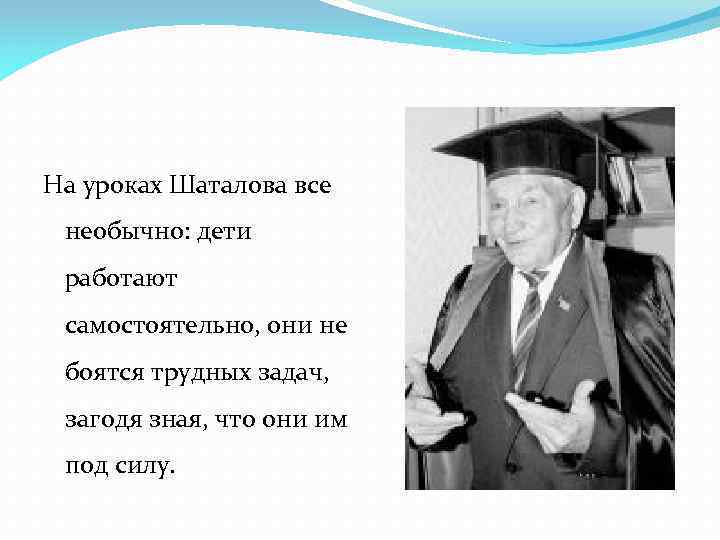 На уроках Шаталова все необычно: дети работают самостоятельно, они не боятся трудных задач, загодя зная, что они им под силу.